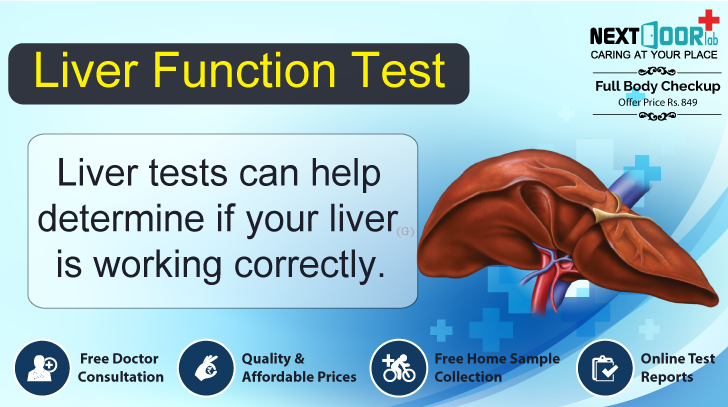 Liver Function Test

NEXT DOOR lab
CARING AT YOUR PLACE

Full Body Checkup
Offer Price Rs. 849

Liver tests can help determine if your liver is working correctly.

(G)

Free Doctor Consultation

Quality & Affordable Prices

Free Home Sample Collection

Online Test Reports